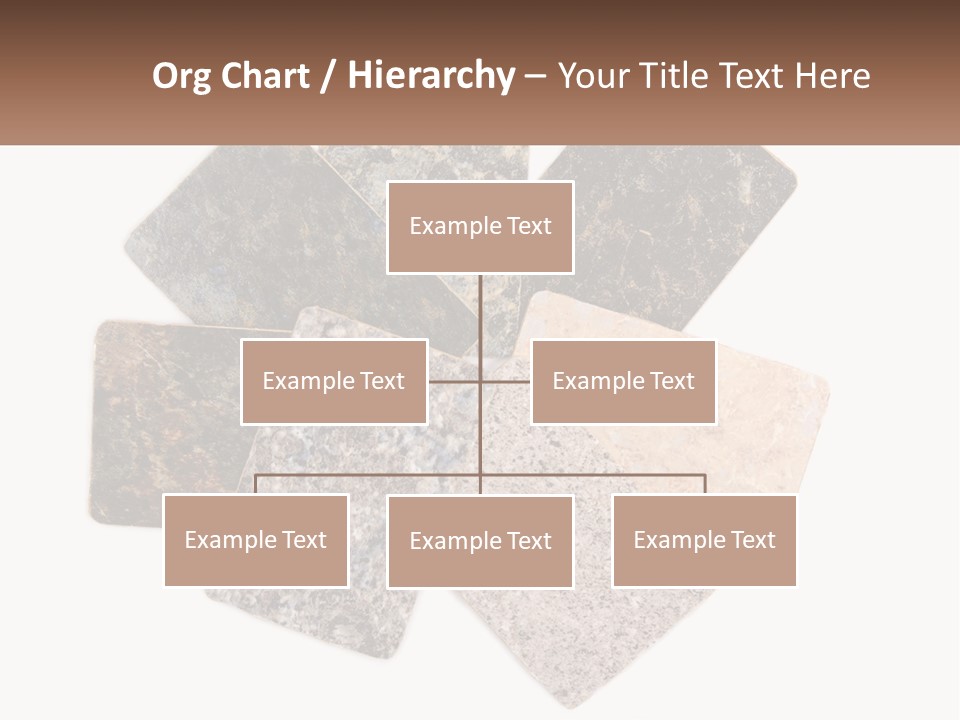 Org Chart / Hierarchy – Your Title Text Here

Example Text

Example Text

Example Text

Example Text

Example Text

Example Text